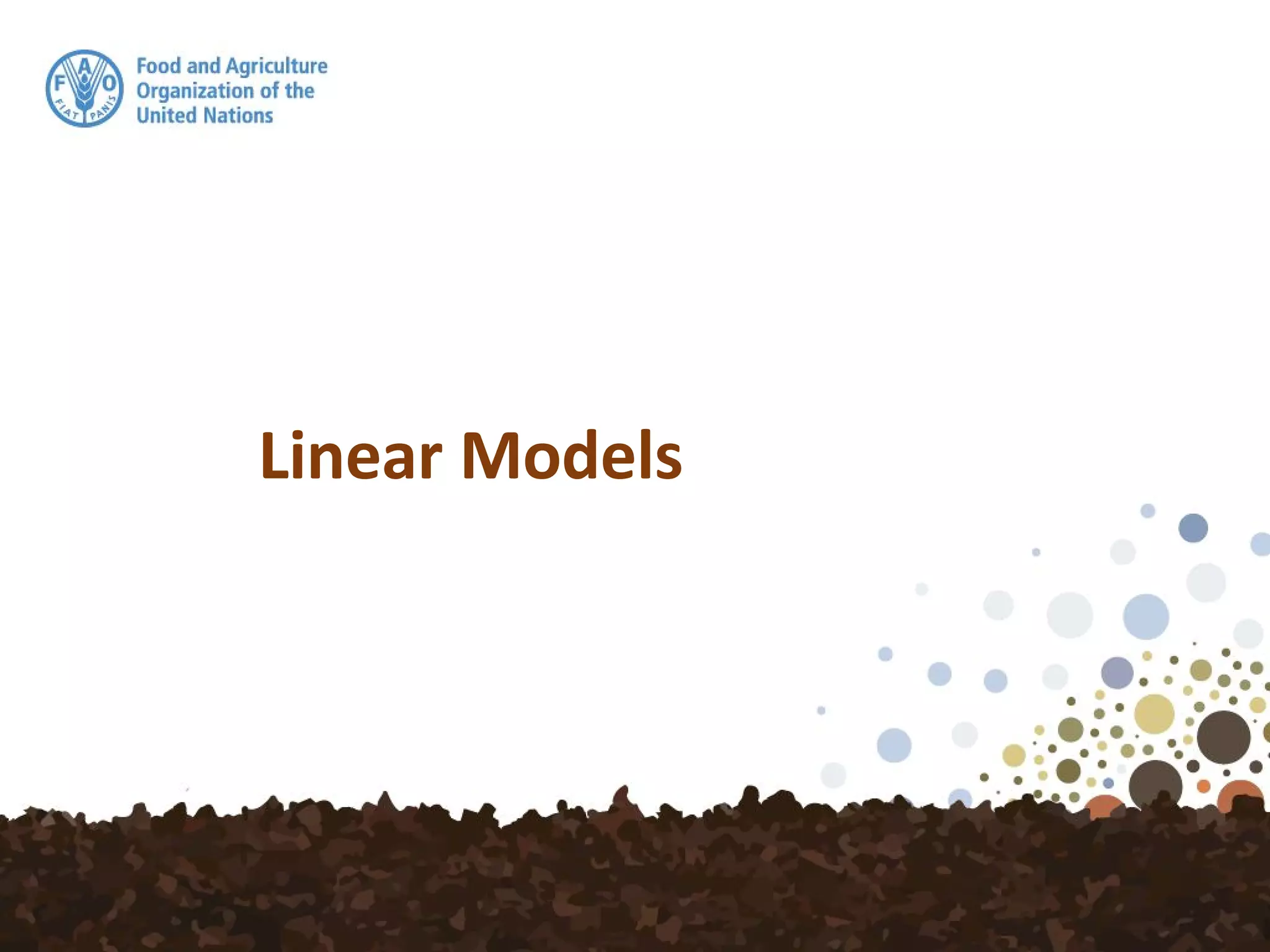 F A O
FIAT PANIS

Food and Agriculture Organization of the United Nations

Linear Models